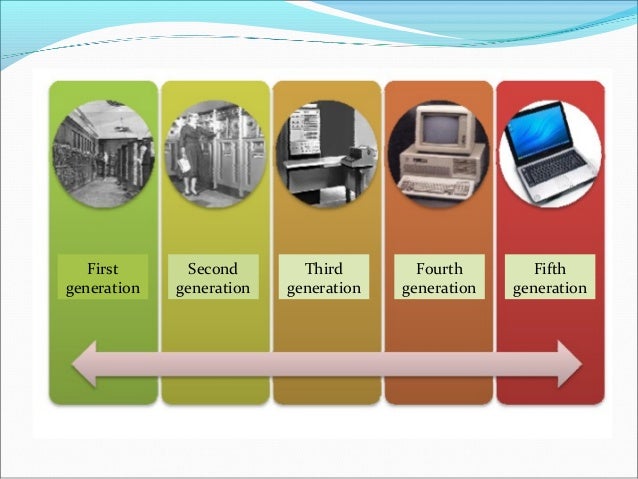 First generation

Second generation

Third generation

Fourth generation

Fifth generation